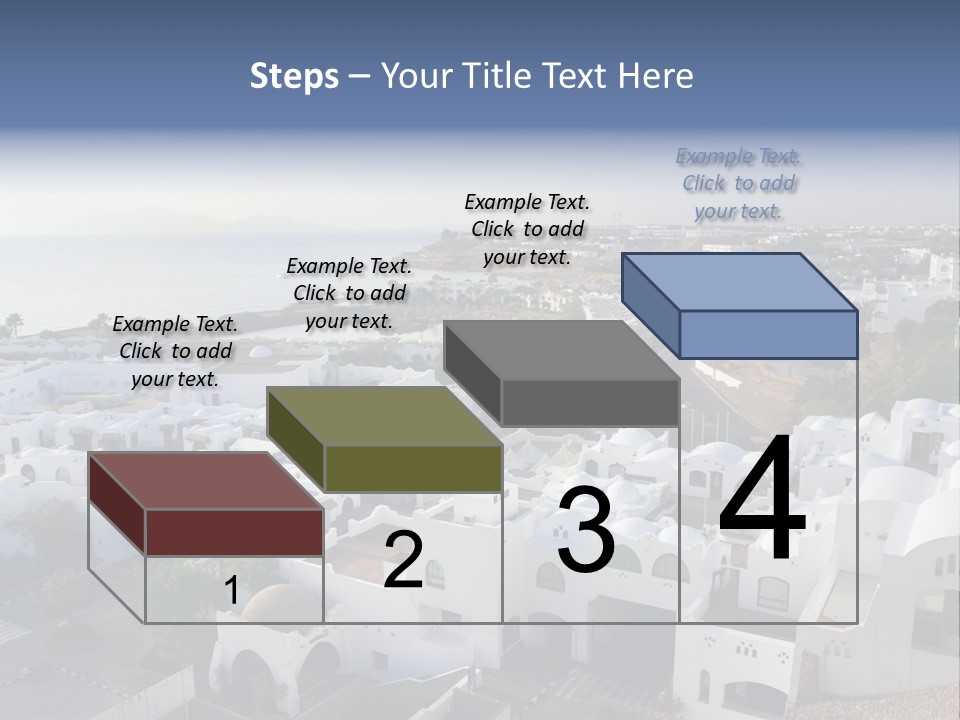 Steps – Your Title Text Here

Example Text. Click to add your text.

Example Text. Click to add your text.

Example Text. Click to add your text.

Example Text. Click to add your text.

1

2

3

4